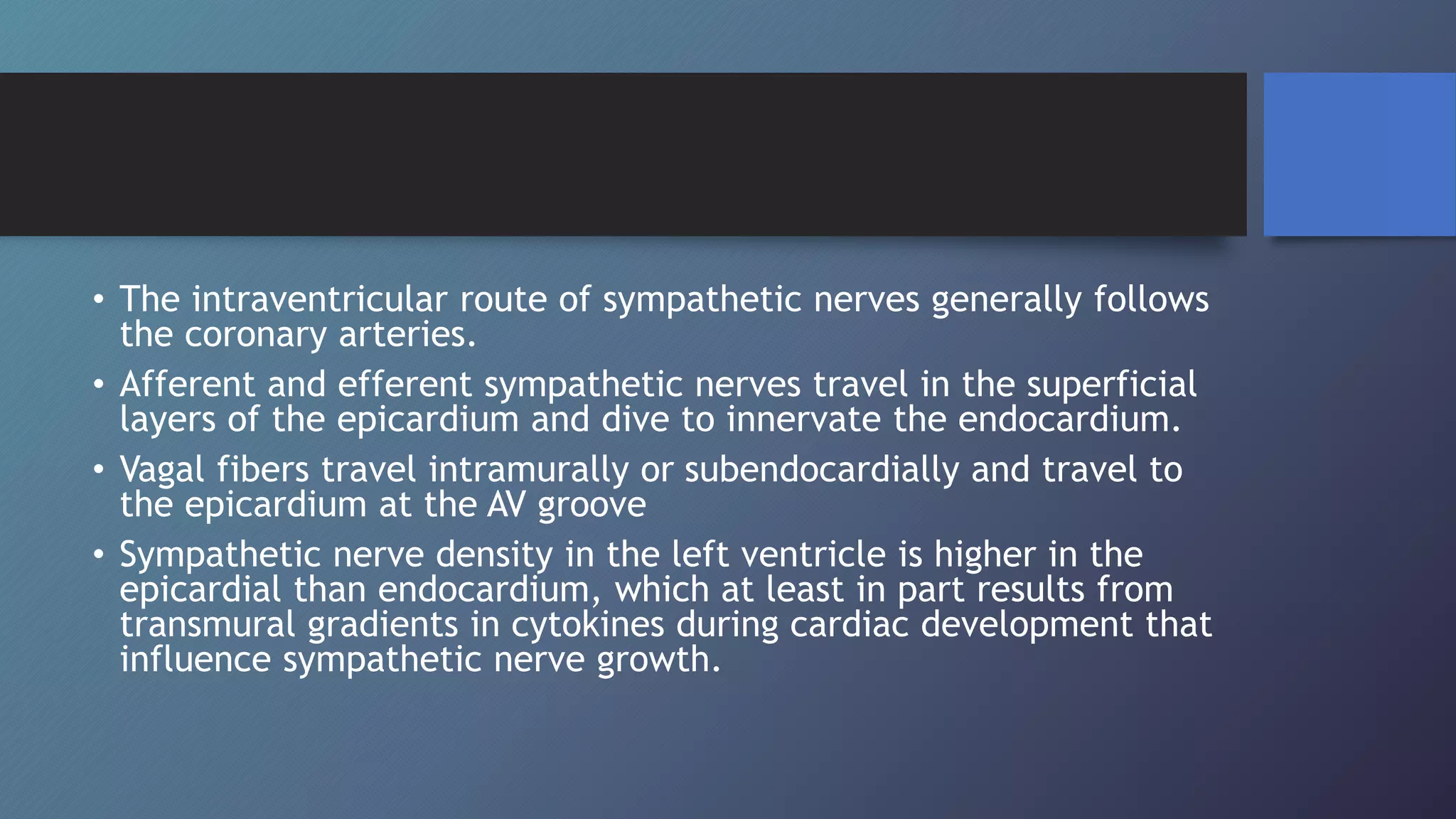 • The intraventricular route of sympathetic nerves generally follows the coronary arteries.

• Afferent and efferent sympathetic nerves travel in the superficial layers of the epicardium and dive to innervate the endocardium.

• Vagal fibers travel intramurally or subendocardially and travel to the epicardium at the AV groove

• Sympathetic nerve density in the left ventricle is higher in the epicardial than endocardium, which at least in part results from transmural gradients in cytokines during cardiac development that influence sympathetic nerve growth.